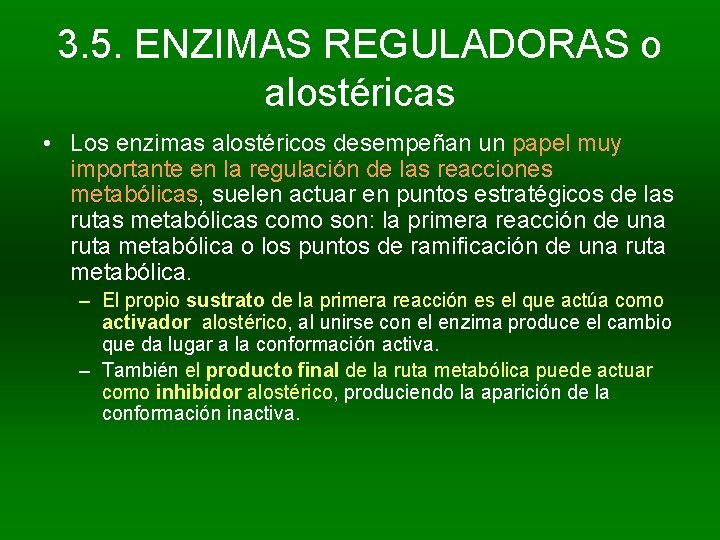 3.5. ENZIMAS REGULADORAS o alostéricas

• Los enzimas alostéricos desempeñan un papel muy importante en la regulación de las reacciones metabólicas, suelen actuar en puntos estratégicos de las rutas metabólicas como son: la primera reacción de una ruta metabólica o los puntos de ramificación de una ruta metabólica.

– El propio sustrato de la primera reacción es el que actúa como activador alostérico, al unirse con el enzima produce el cambio que da lugar a la conformación activa.

– También el producto final de la ruta metabólica puede actuar como inhibidor alostérico, produciendo la aparición de la conformación inactiva.